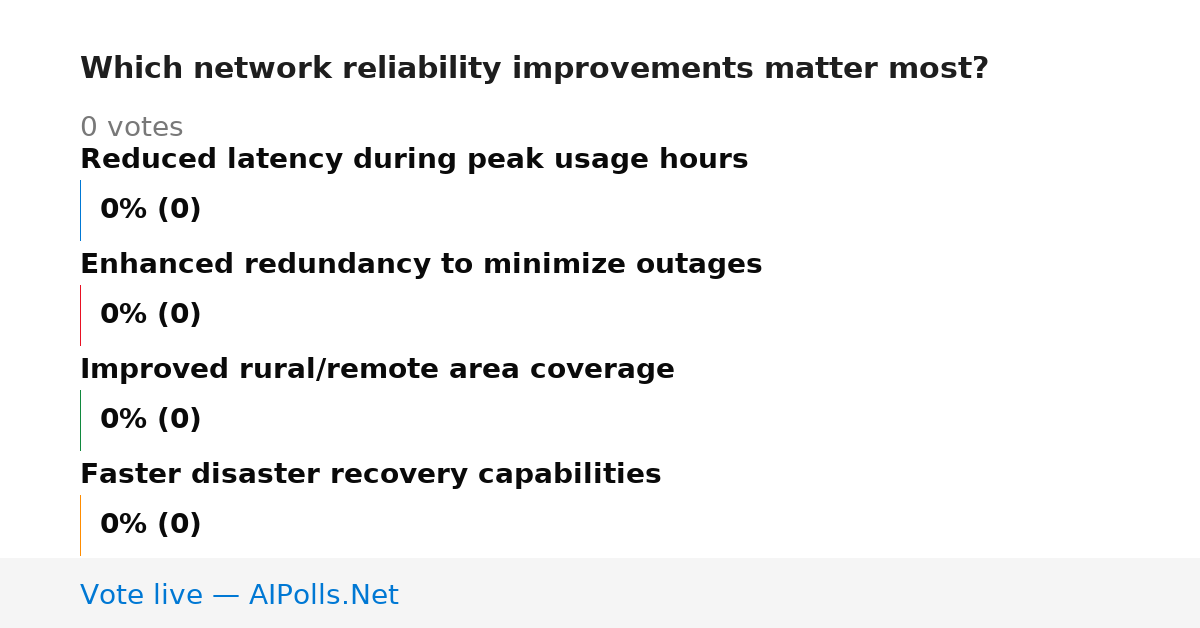 Which network reliability improvements matter most?

0 votes

Reduced latency during peak usage hours

0% (0)

Enhanced redundancy to minimize outages

0% (0)

Improved rural/remote area coverage

0% (0)

Faster disaster recovery capabilities

0% (0)

Vote live — AIPolls.Net